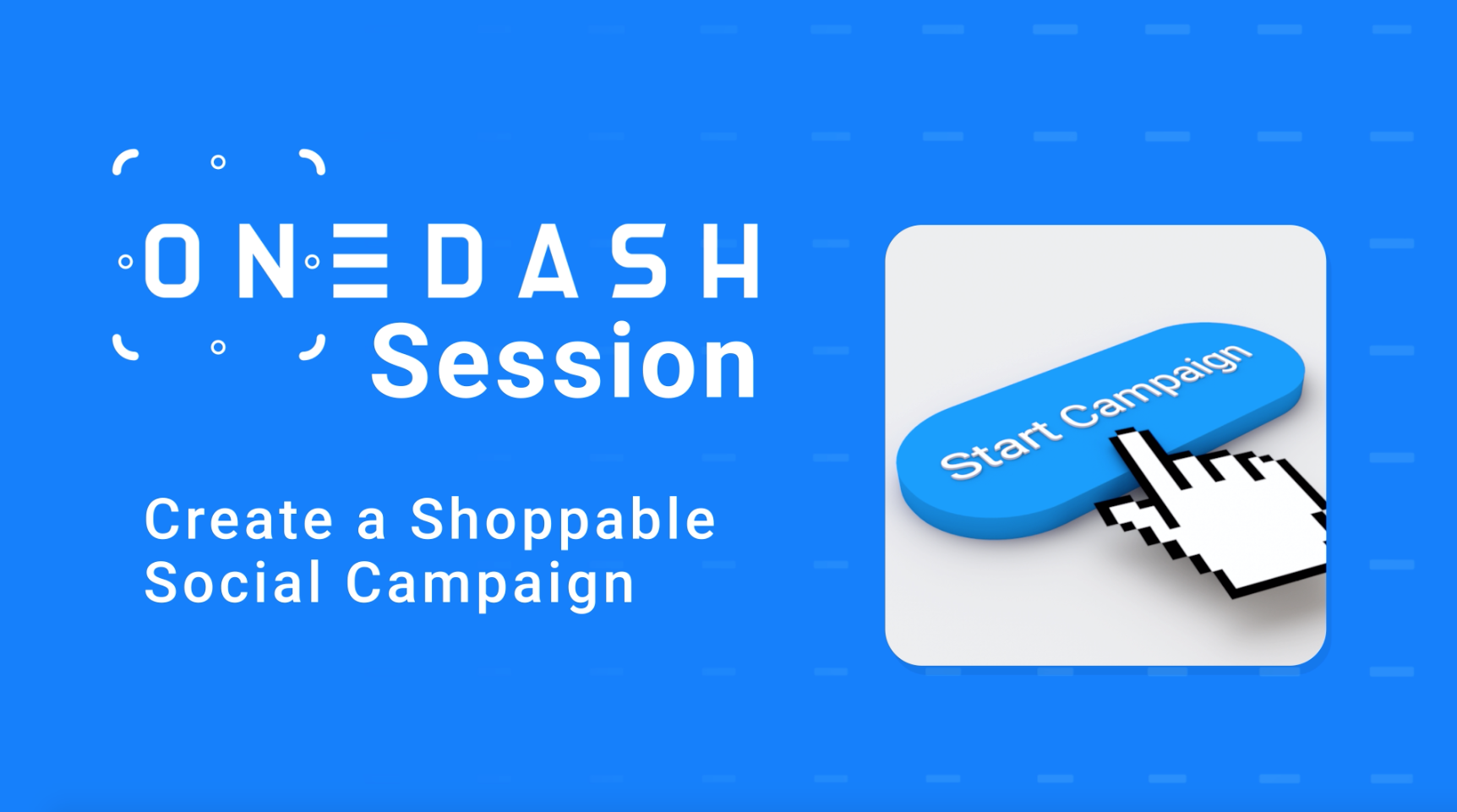 ONEDASH Session

Create a Shoppable Social Campaign

Start Campaign